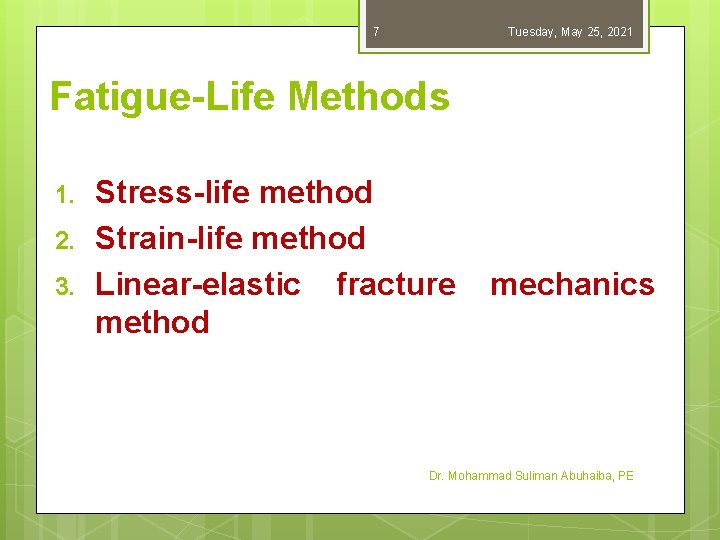 7 Tuesday, May 25, 2021

Fatigue-Life Methods

1. Stress-life method
2. Strain-life method
3. Linear-elastic fracture mechanics method

Dr. Mohammad Suliman Abuhaiba, PE